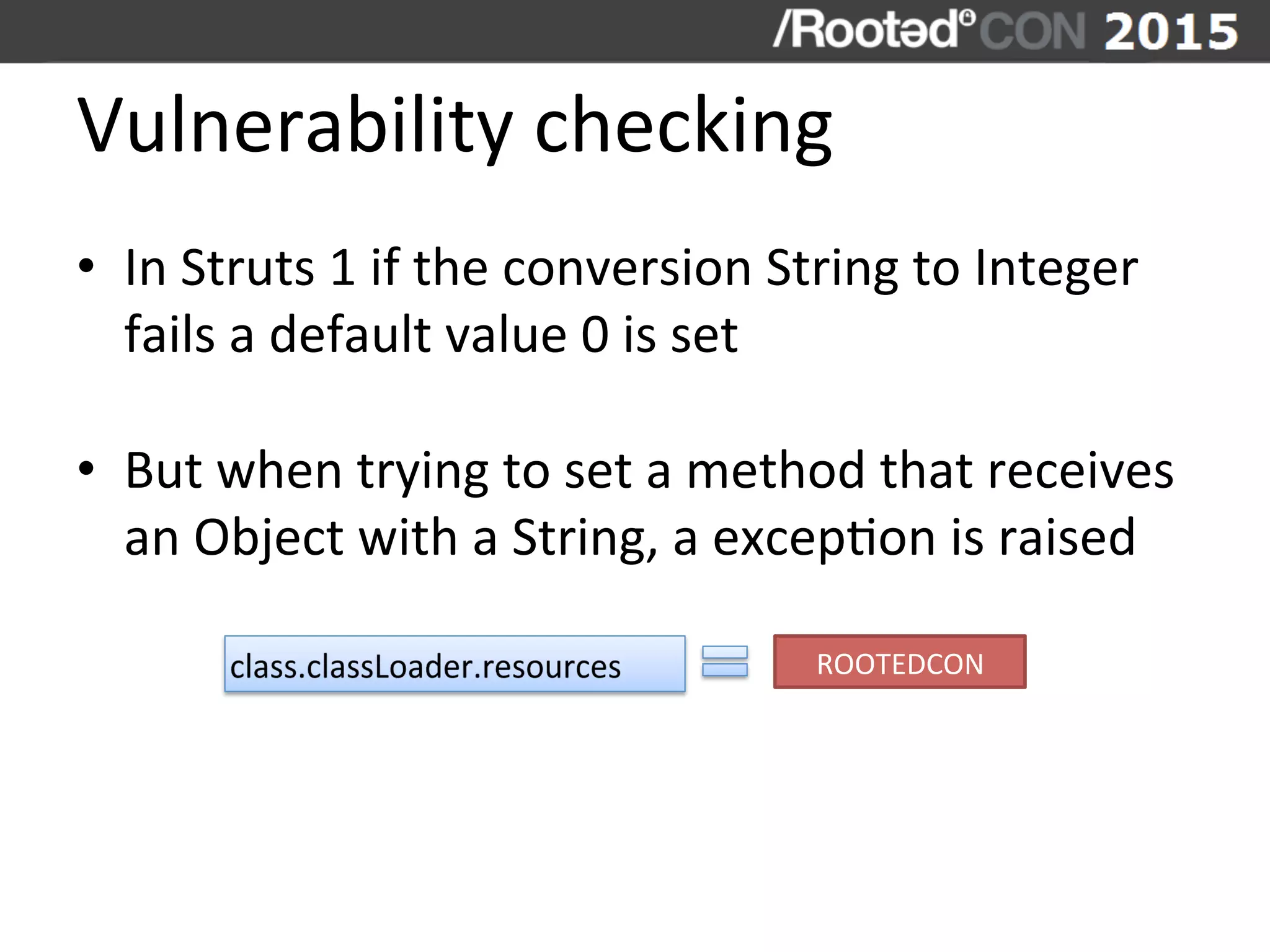 /RootedCON 2015

Vulnerability checking

• In Struts 1 if the conversion String to Integer fails a default value 0 is set

• But when trying to set a method that receives an Object with a String, a exception is raised

class.classLoader.resources = ROOTEDCON